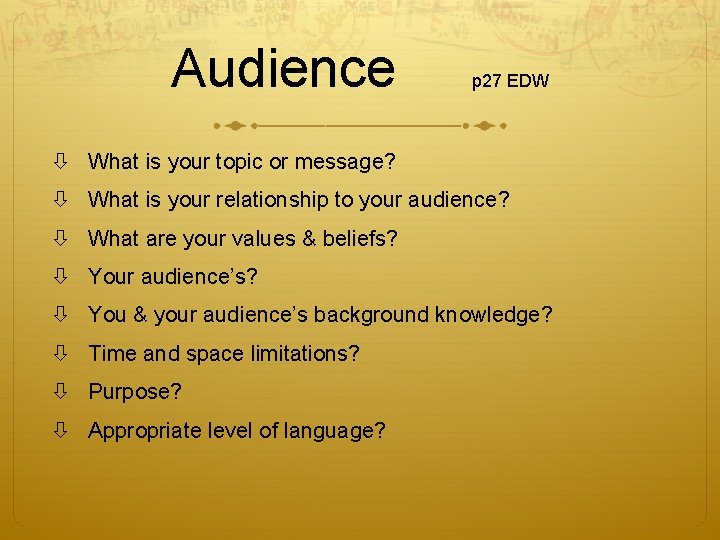 Audience p27 EDW

⇩ What is your topic or message?
⇩ What is your relationship to your audience?
⇩ What are your values & beliefs?
⇩ Your audience's?
⇩ You & your audience's background knowledge?
⇩ Time and space limitations?
⇩ Purpose?
⇩ Appropriate level of language?